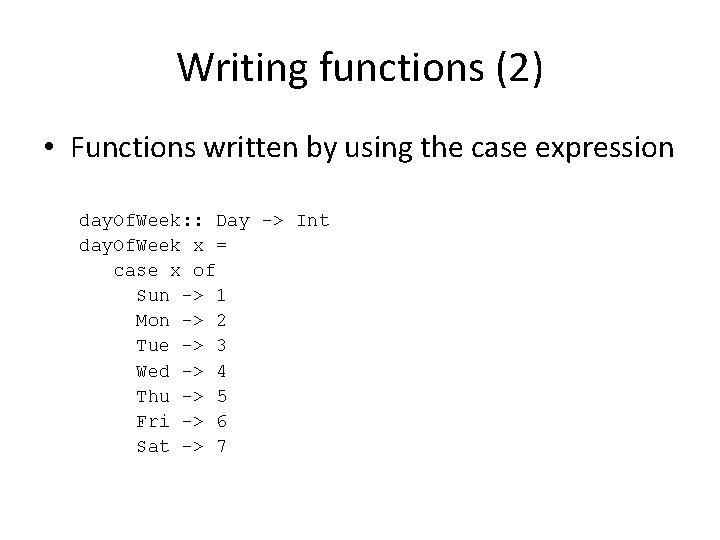 Writing functions (2)

• Functions written by using the case expression

dayOfWeek:: Day -> Int
dayOfWeek x =
   case x of
     Sun -> 1
     Mon -> 2
     Tue -> 3
     Wed -> 4
     Thu -> 5
     Fri -> 6
     Sat -> 7